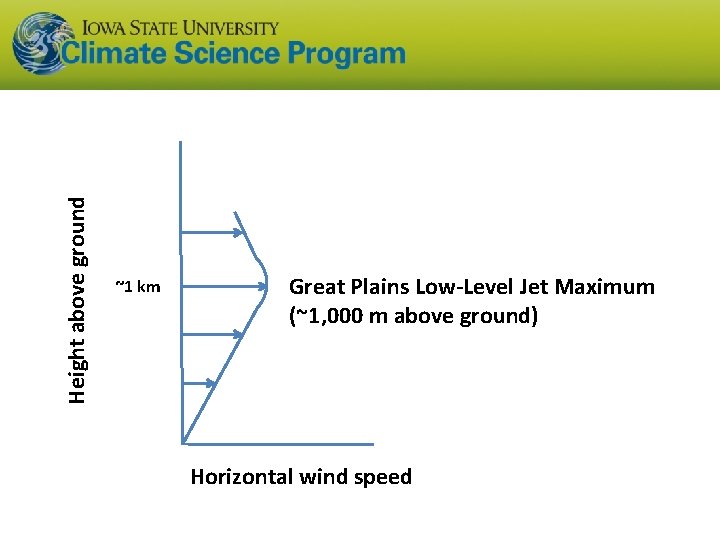 IOWA STATE UNIVERSITY
Climate Science Program

Height above ground

~1 km

Great Plains Low-Level Jet Maximum (~1,000 m above ground)

Horizontal wind speed